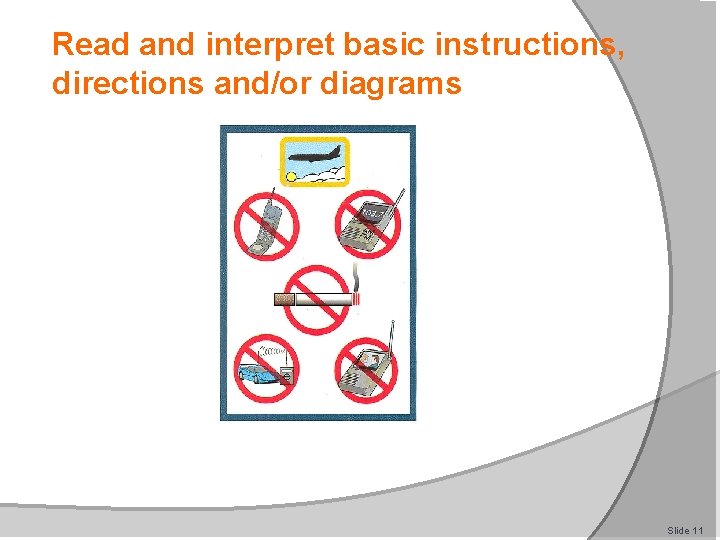 Read and interpret basic instructions, directions and/or diagrams

Slide 11